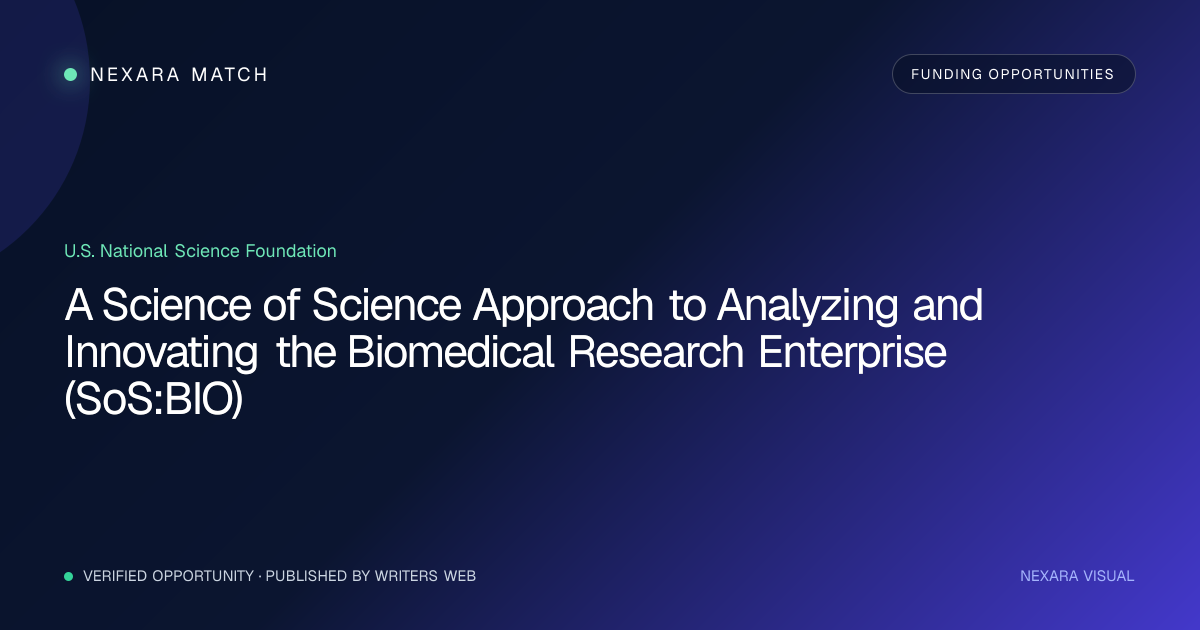 NEXARA MATCH

FUNDING OPPORTUNITIES

U.S. National Science Foundation

A Science of Science Approach to Analyzing and Innovating the Biomedical Research Enterprise (SoS:BIO)

VERIFIED OPPORTUNITY · PUBLISHED BY WRITERS WEB

NEXARA VISUAL